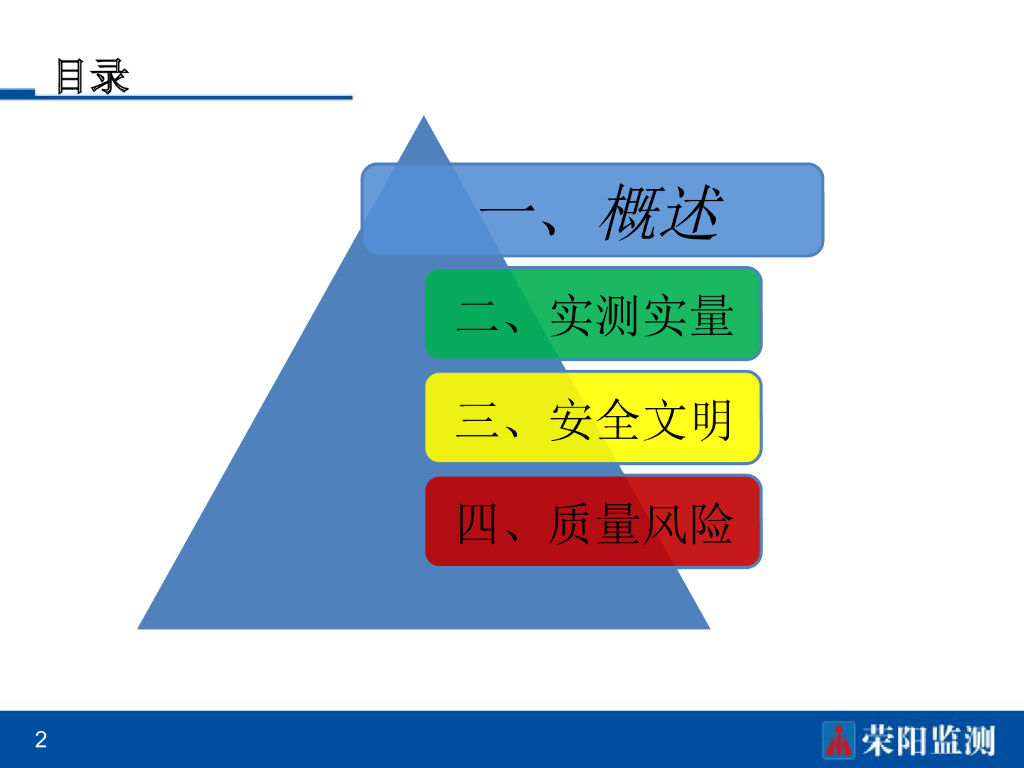 目录

一、概述

二、实测实量

三、安全文明

四、质量风险

2

荣阳监测